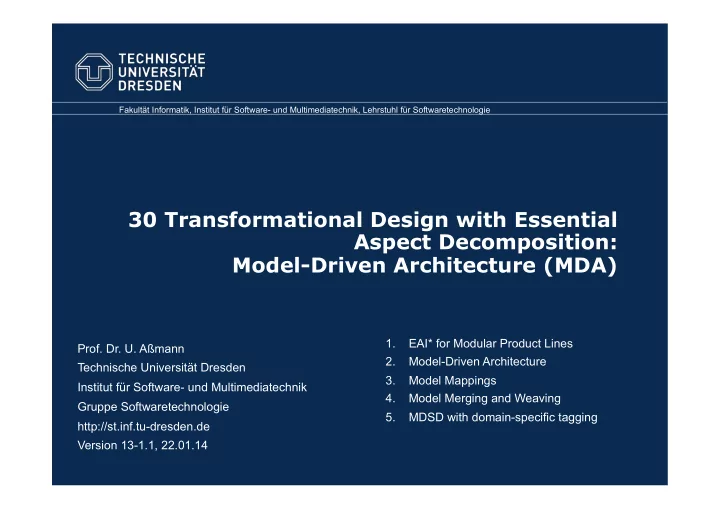 TECHNISCHE
UNIVERSITÄT
DRESDEN

Fakultät Informatik, Institut für Software- und Multimediatechnik, Lehrstuhl für Softwaretechnologie

30 Transformational Design with Essential Aspect Decomposition: Model-Driven Architecture (MDA)

Prof. Dr. U. Aßmann
Technische Universität Dresden
Institut für Software- und Multimediatechnik
Gruppe Softwaretechnologie
http://st.inf.tu-dresden.de
Version 13-1.1, 22.01.14

1. EAI* for Modular Product Lines
2. Model-Driven Architecture
3. Model Mappings
4. Model Merging and Weaving
5. MDSD with domain-specific tagging